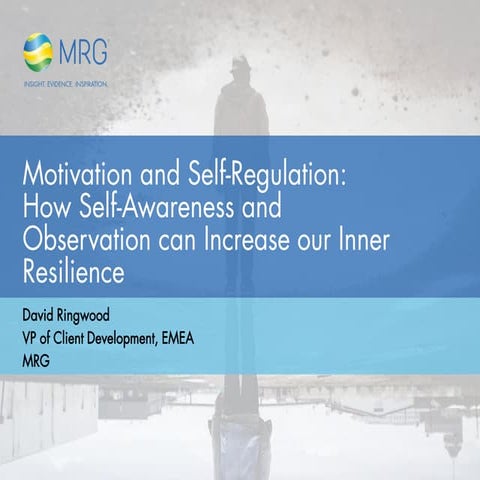 MRG
INSIGHT. EVIDENCE. INSPIRATION.

Motivation and Self-Regulation: How Self-Awareness and Observation can Increase our Inner Resilience

David Ringwood
VP of Client Development, EMEA
MRG